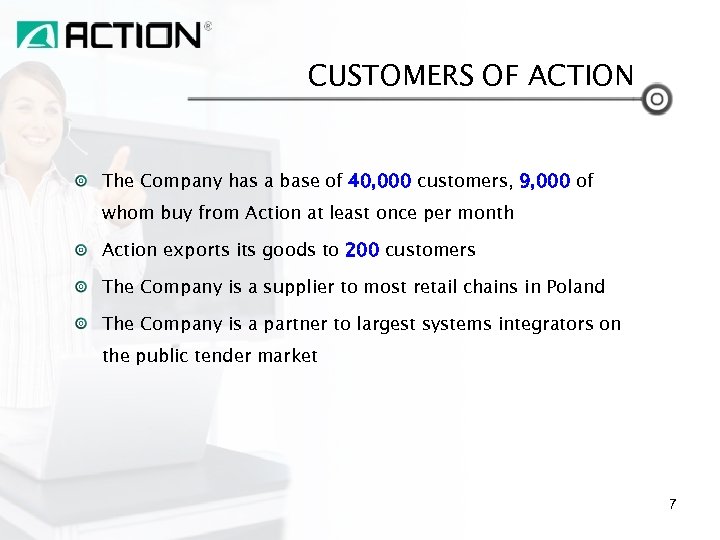 ACTION®

CUSTOMERS OF ACTION

The Company has a base of 40,000 customers, 9,000 of whom buy from Action at least once per month

Action exports its goods to 200 customers

The Company is a supplier to most retail chains in Poland

The Company is a partner to largest systems integrators on the public tender market

7